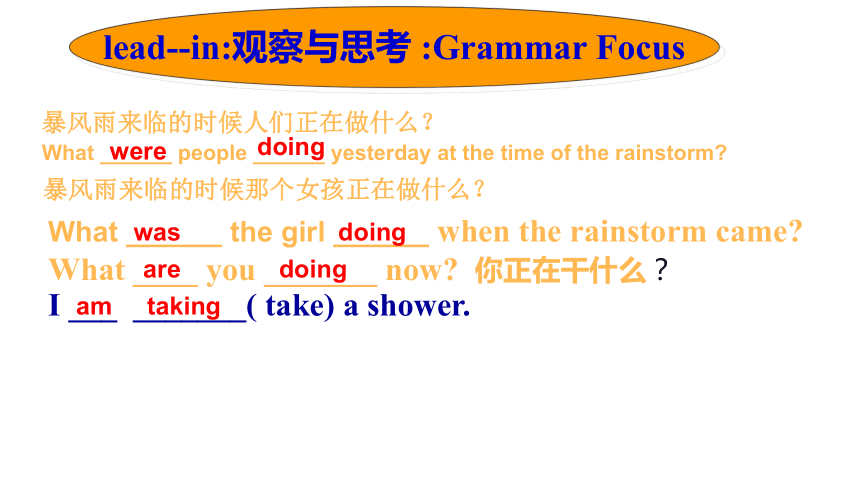 lead--in:观察与思考 :Grammar Focus

暴风雨来临的时候人们正在做什么？
What were people doing yesterday at the time of the rainstorm?
暴风雨来临的时候那个女孩正在做什么？
What was the girl doing when the rainstorm came?
What are you doing now? 你正在干什么？
I am taking ( take) a shower.